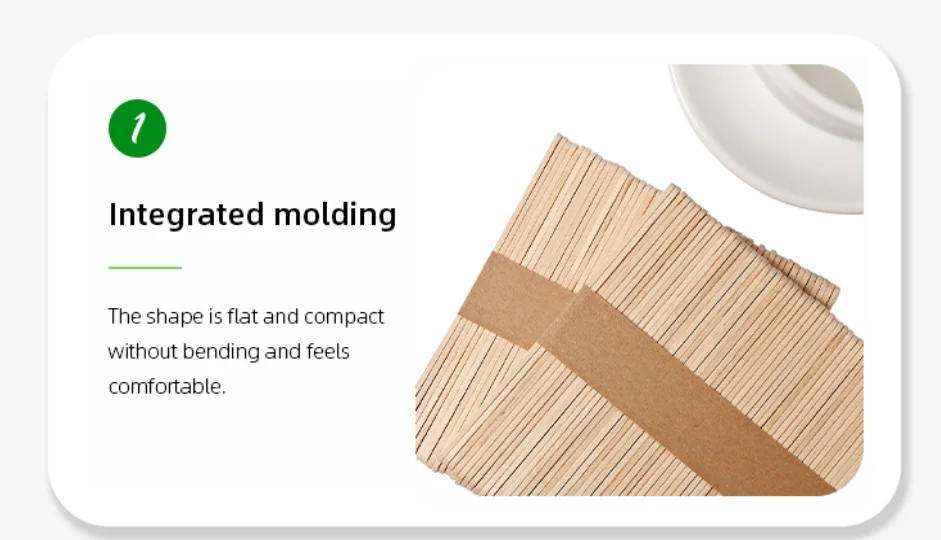 1

Integrated molding

The shape is flat and compact without bending and feels comfortable.